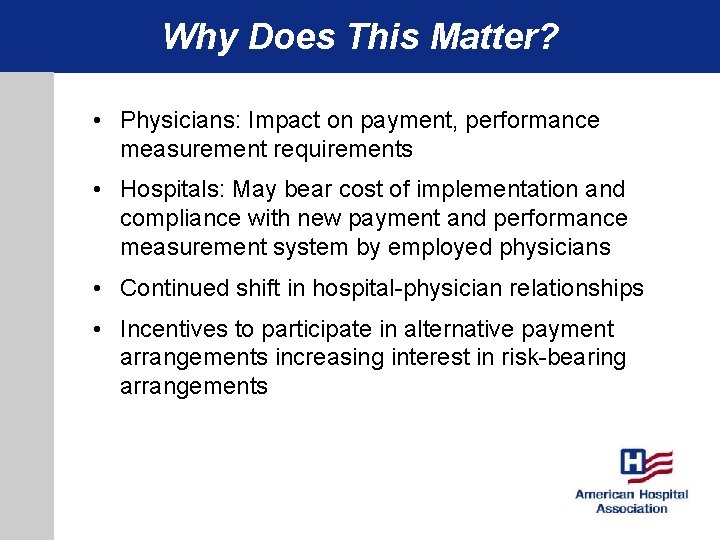 Why Does This Matter?

• Physicians: Impact on payment, performance measurement requirements

• Hospitals: May bear cost of implementation and compliance with new payment and performance measurement system by employed physicians

• Continued shift in hospital-physician relationships

• Incentives to participate in alternative payment arrangements increasing interest in risk-bearing arrangements

H

American Hospital Association